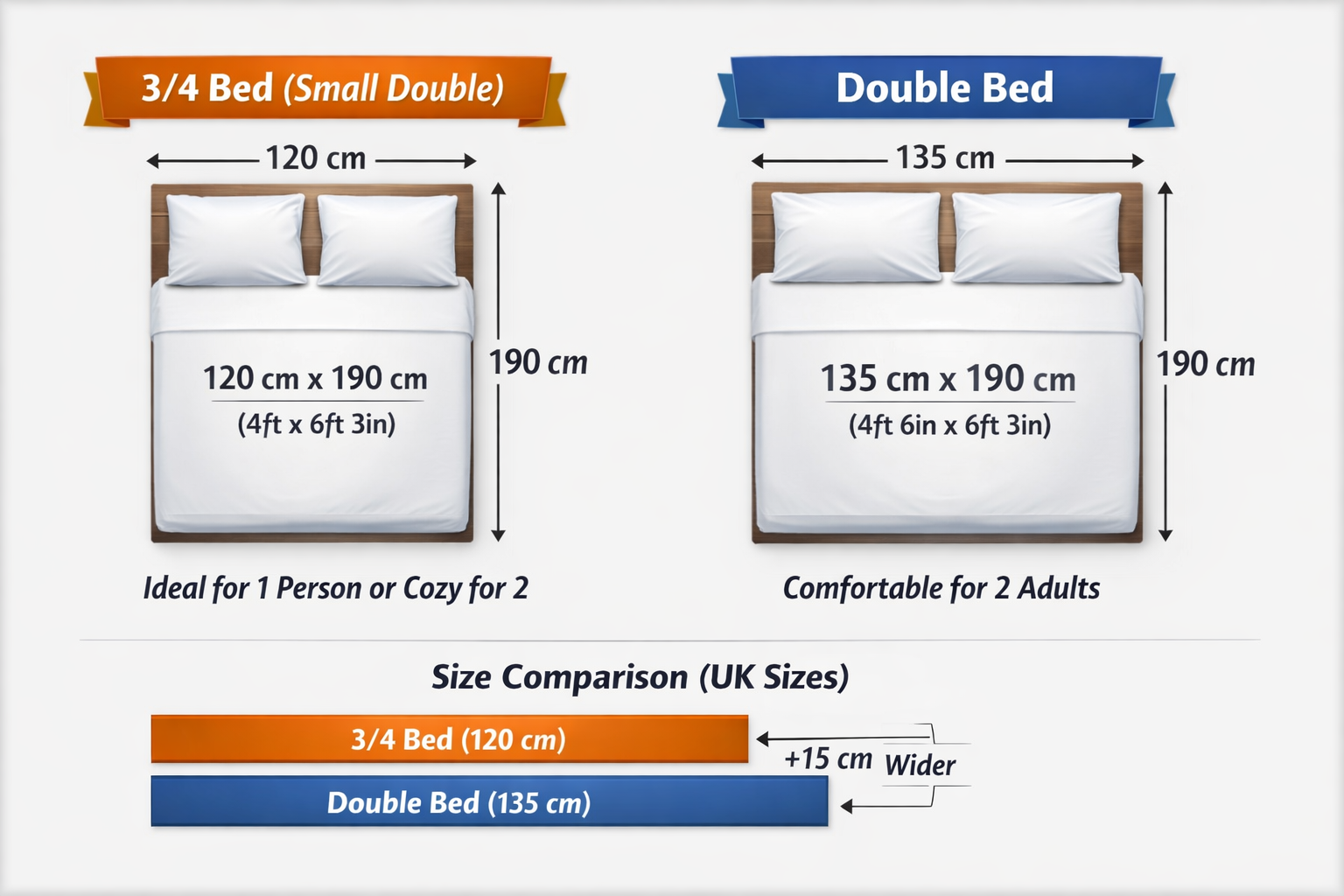 3/4 Bed (Small Double)

120 cm

190 cm

120 cm x 190 cm
(4ft x 6ft 3in)

Ideal for 1 Person or Cozy for 2

Double Bed

135 cm

190 cm

135 cm x 190 cm
(4ft 6in x 6ft 3in)

Comfortable for 2 Adults

Size Comparison (UK Sizes)

3/4 Bed (120 cm)

Double Bed (135 cm)

+15 cm Wider